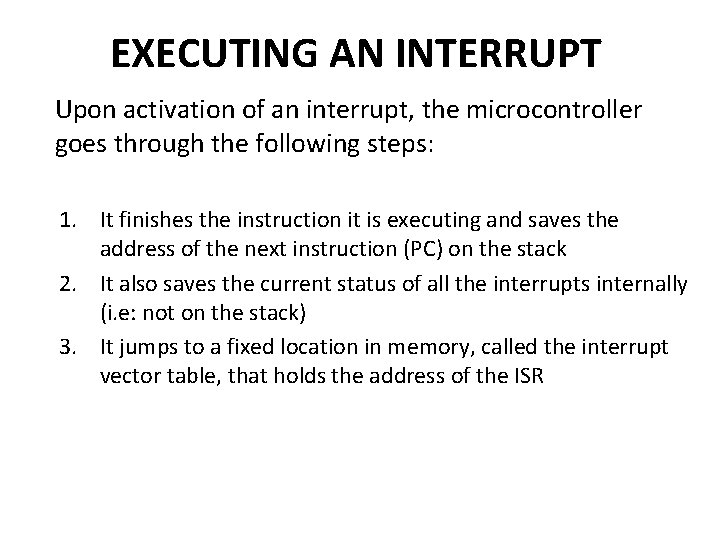 EXECUTING AN INTERRUPT

Upon activation of an interrupt, the microcontroller goes through the following steps:

1. It finishes the instruction it is executing and saves the address of the next instruction (PC) on the stack
2. It also saves the current status of all the interrupts internally (i.e: not on the stack)
3. It jumps to a fixed location in memory, called the interrupt vector table, that holds the address of the ISR